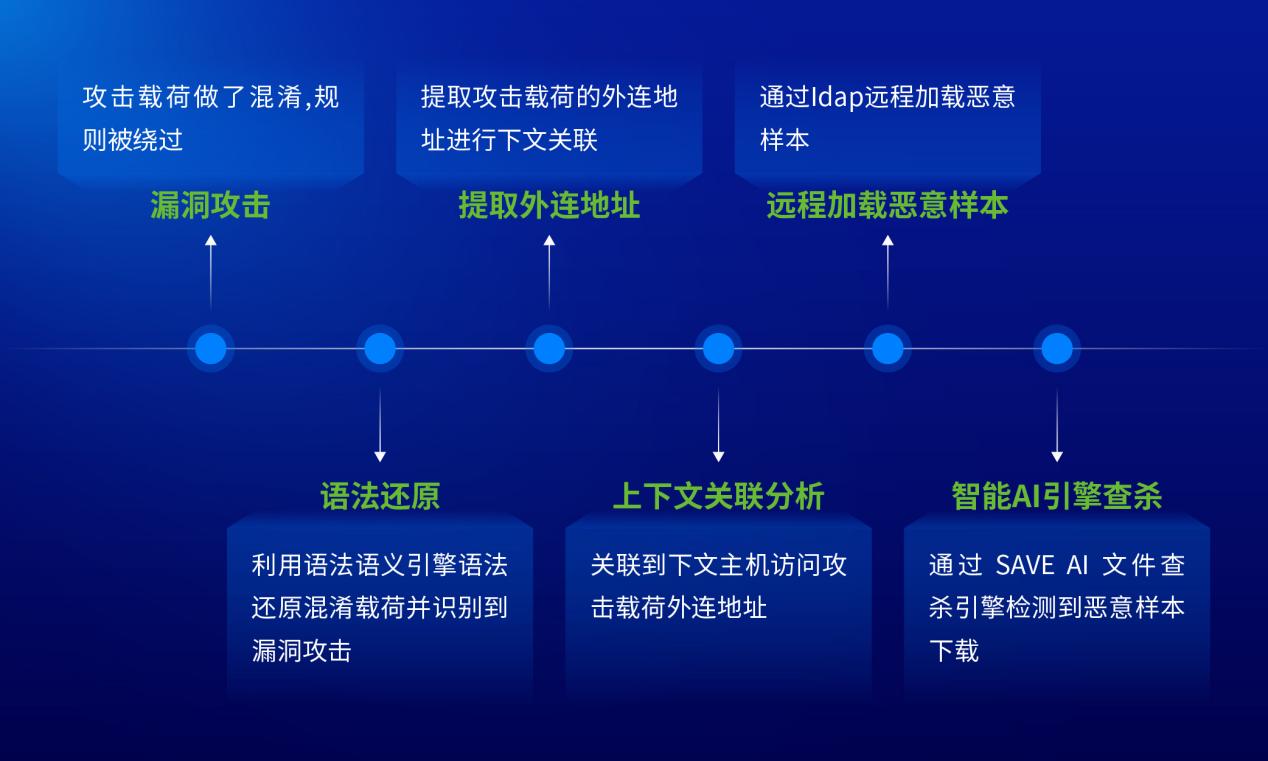 攻击载荷做了混淆,规则被绕过

漏洞攻击

提取攻击载荷的外连地址进行下文关联

提取外连地址

通过ldap远程加载恶意样本

远程加载恶意样本

语法还原

利用语法语义引擎语法还原混淆载荷并识别到漏洞攻击

上下文关联分析

关联到下文主机访问攻击载荷外连地址

智能AI引擎查杀

通过 SAVE AI 文件查杀引擎检测到恶意样本下载